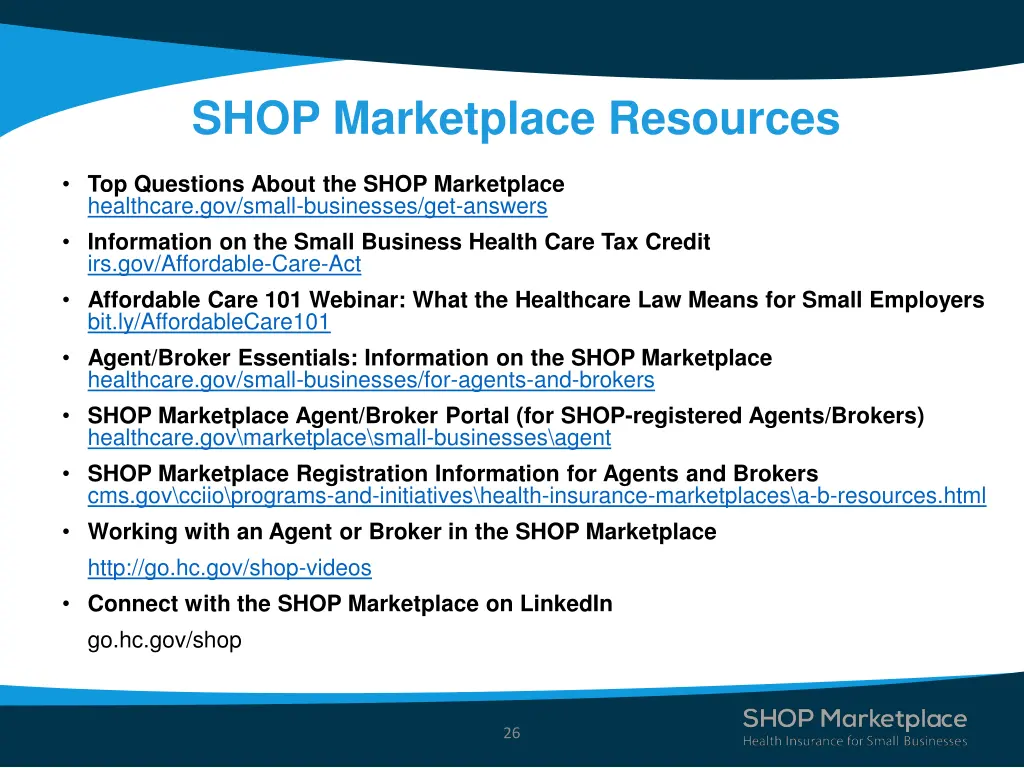 SHOP Marketplace Resources

• Top Questions About the SHOP Marketplace
healthcare.gov/small-businesses/get-answers

• Information on the Small Business Health Care Tax Credit
irs.gov/Affordable-Care-Act

• Affordable Care 101 Webinar: What the Healthcare Law Means for Small Employers
bit.ly/AffordableCare101

• Agent/Broker Essentials: Information on the SHOP Marketplace
healthcare.gov/small-businesses/for-agents-and-brokers

• SHOP Marketplace Agent/Broker Portal (for SHOP-registered Agents/Brokers)
healthcare.gov\marketplace\small-businesses\agent

• SHOP Marketplace Registration Information for Agents and Brokers
cms.gov\cciio\programs-and-initiatives\health-insurance-marketplaces\a-b-resources.html

• Working with an Agent or Broker in the SHOP Marketplace
http://go.hc.gov/shop-videos

• Connect with the SHOP Marketplace on LinkedIn
go.hc.gov/shop

26

SHOP Marketplace
Health Insurance for Small Businesses